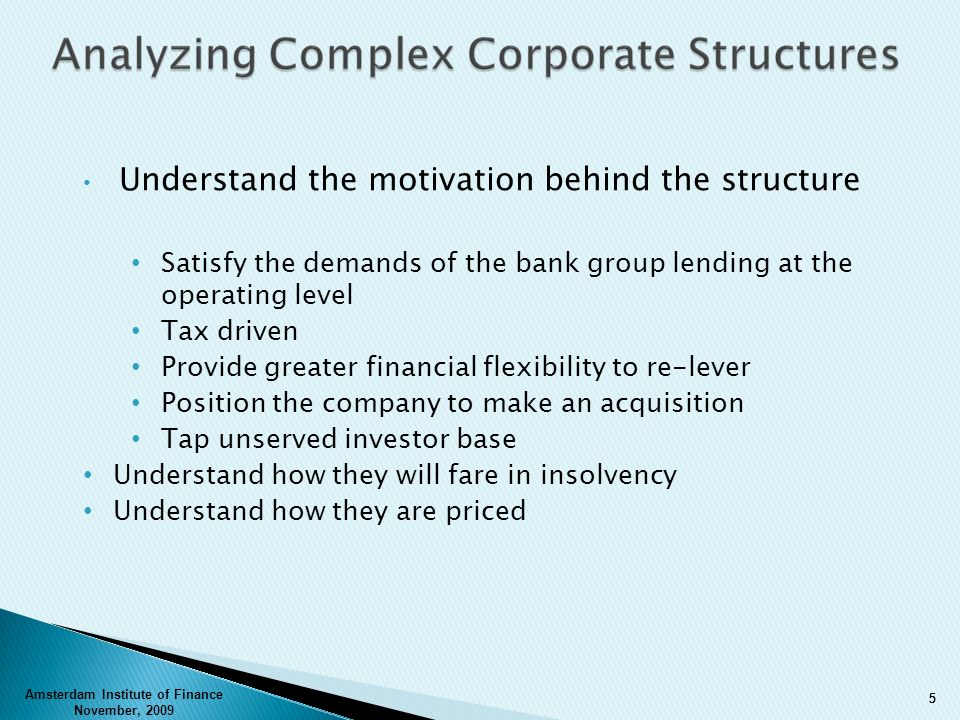 Analyzing Complex Corporate Structures

• Understand the motivation behind the structure

• Satisfy the demands of the bank group lending at the operating level
• Tax driven
• Provide greater financial flexibility to re-lever
• Position the company to make an acquisition
• Tap unserved investor base

• Understand how they will fare in insolvency
• Understand how they are priced

Amsterdam Institute of Finance
November, 2009

5